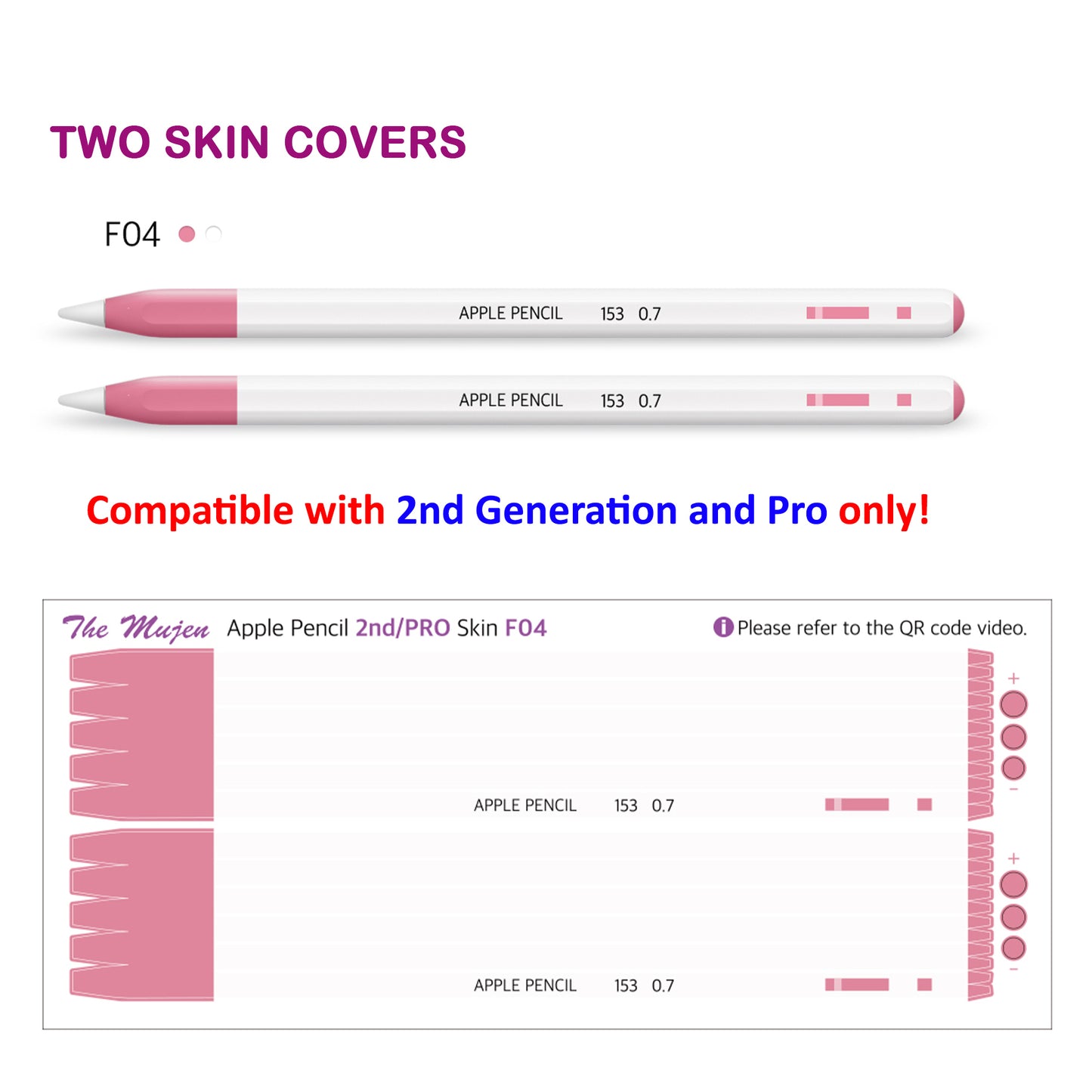 TWO SKIN COVERS

F04

APPLE PENCIL 153 0.7

APPLE PENCIL 153 0.7

Compatible with 2nd Generation and Pro only!

The Mujen Apple Pencil 2nd/PRO Skin F04

Please refer to the QR code video.

+

-

APPLE PENCIL 153 0.7

+

-

APPLE PENCIL 153 0.7